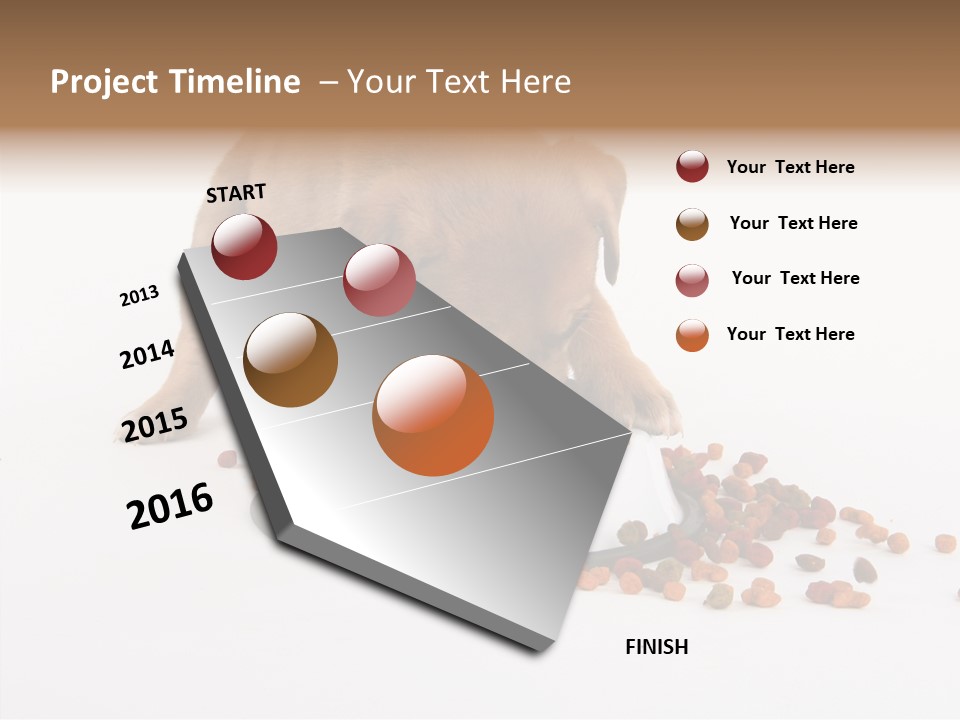 Project Timeline – Your Text Here

START

2013

2014

2015

2016

FINISH

Your Text Here

Your Text Here

Your Text Here

Your Text Here